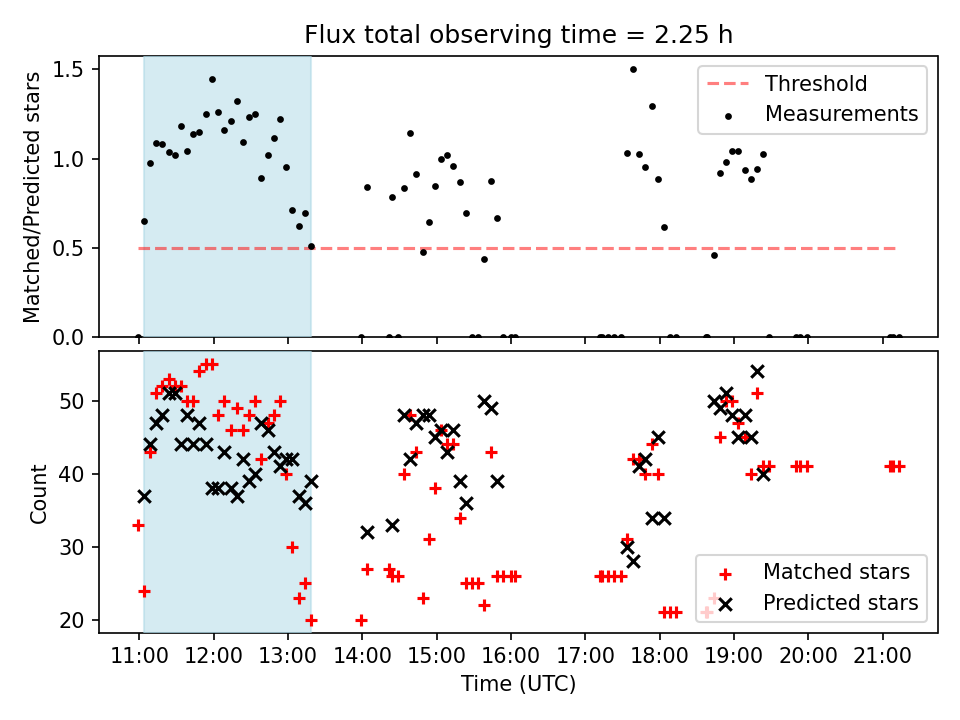 Flux total observing time = 2.25 h

Matched/Predicted stars

1.5
1.0
0.5
0.0

Threshold
Measurements

Count

50
40
30
20

Matched stars
Predicted stars

11:00 12:00 13:00 14:00 15:00 16:00 17:00 18:00 19:00 20:00 21:00

Time (UTC)